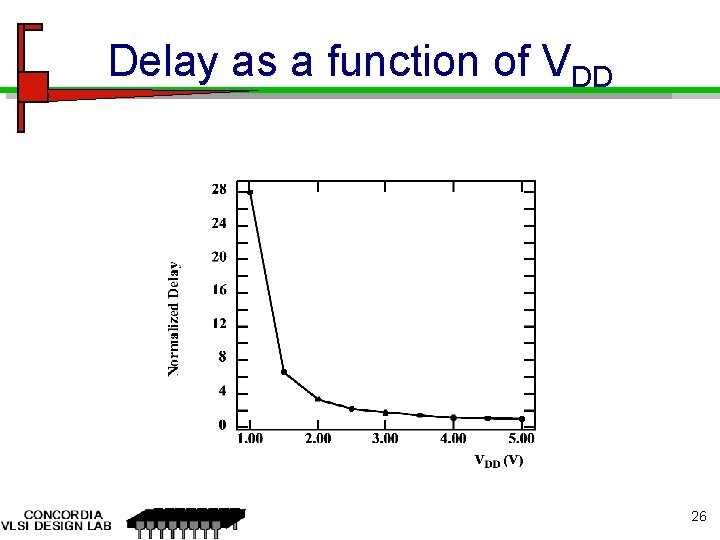 Delay as a function of $V_{DD}$

Normalized Delay

28
24
20
16
12
8
4
0

1.00
2.00
3.00
4.00
5.00

$V_{DD}$ (V)

CONCORDIA
VLSI DESIGN LAB

26